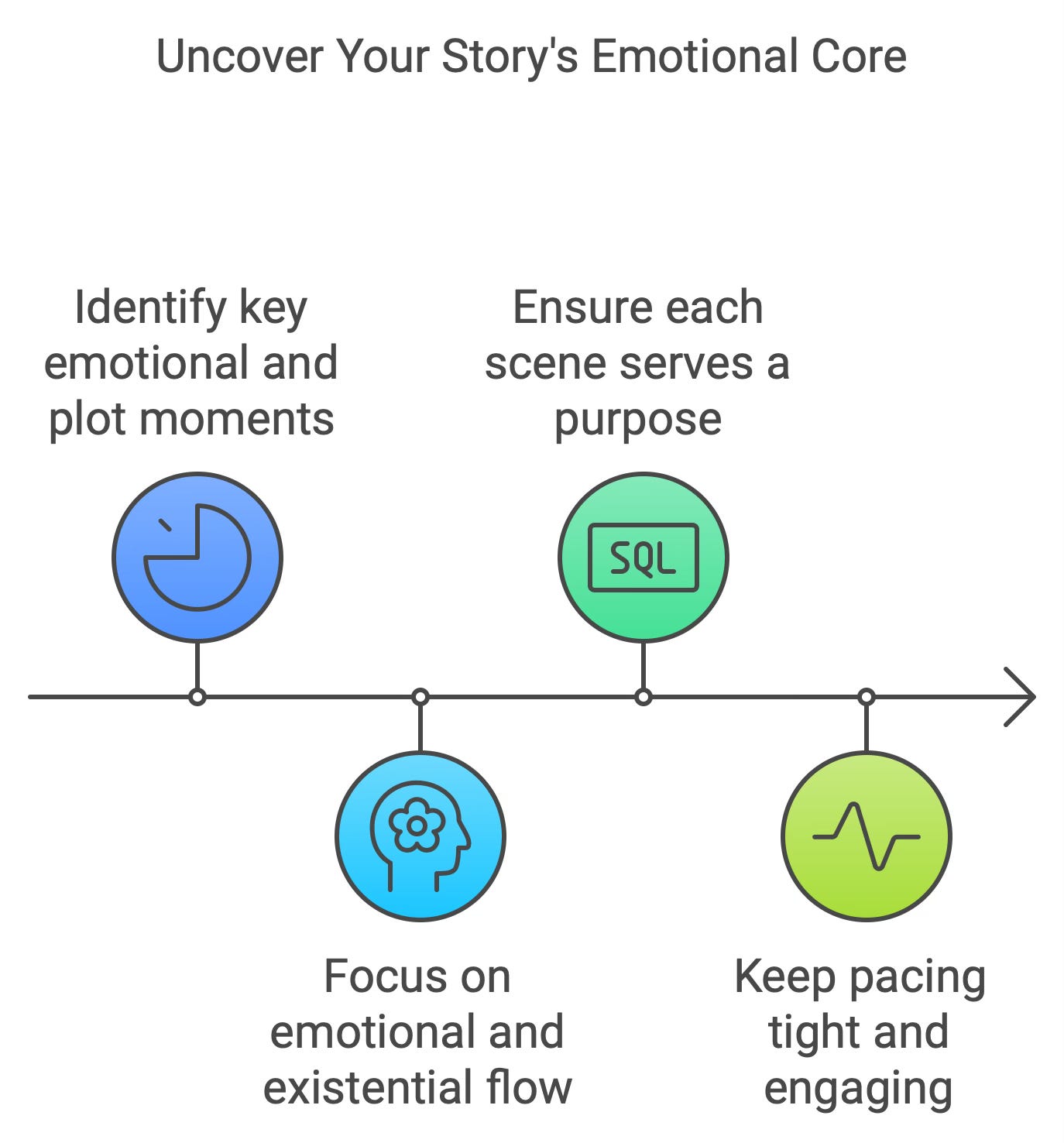 Uncover Your Story's Emotional Core

Identify key emotional and plot moments

Ensure each scene serves a purpose

SQL

Focus on emotional and existential flow

Keep pacing tight and engaging